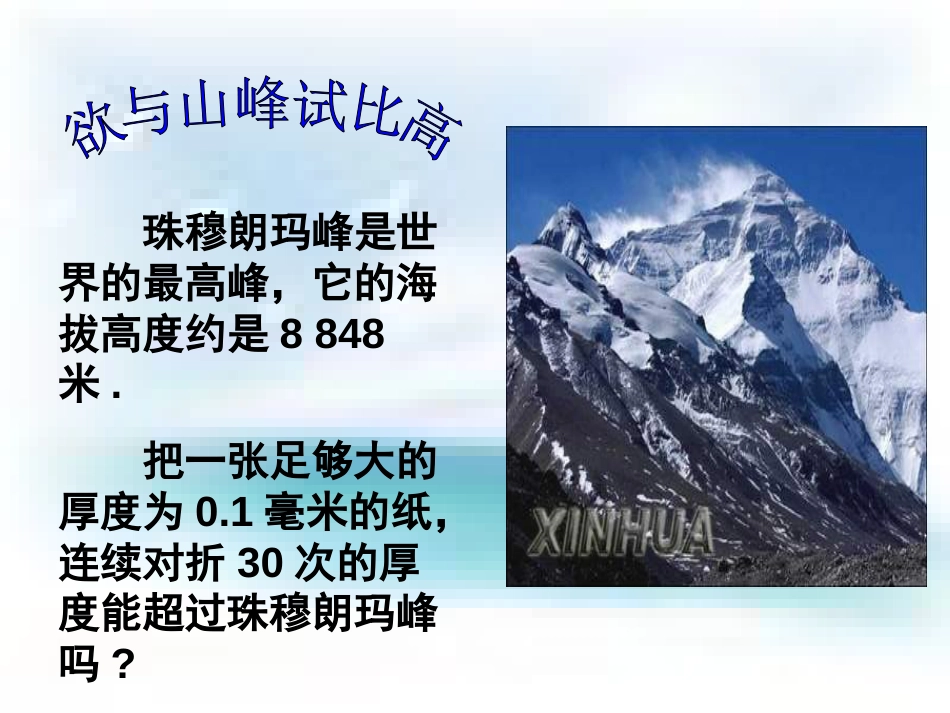 欲与山峰试比高

珠穆朗玛峰是世界的最高峰，它的海拔高度约是 8 848 米 .

把一张足够大的厚度为 0.1 毫米的纸，连续对折 30 次的厚度能超过珠穆朗玛峰吗？

XINHUA